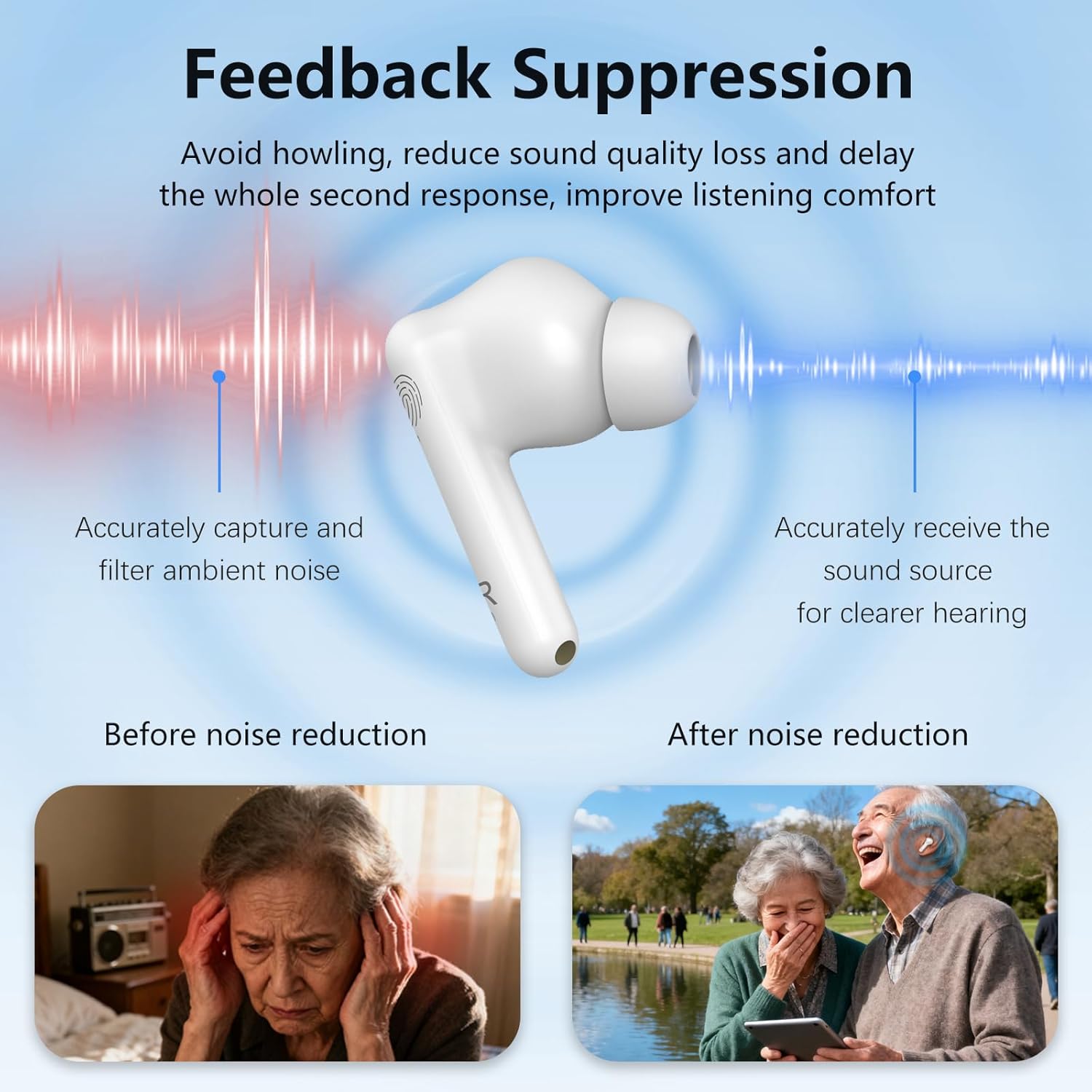 Feedback Suppression

Avoid howling, reduce sound quality loss and delay the whole second response, improve listening comfort

Accurately capture and filter ambient noise

R

Accurately receive the sound source for clearer hearing

Before noise reduction

After noise reduction